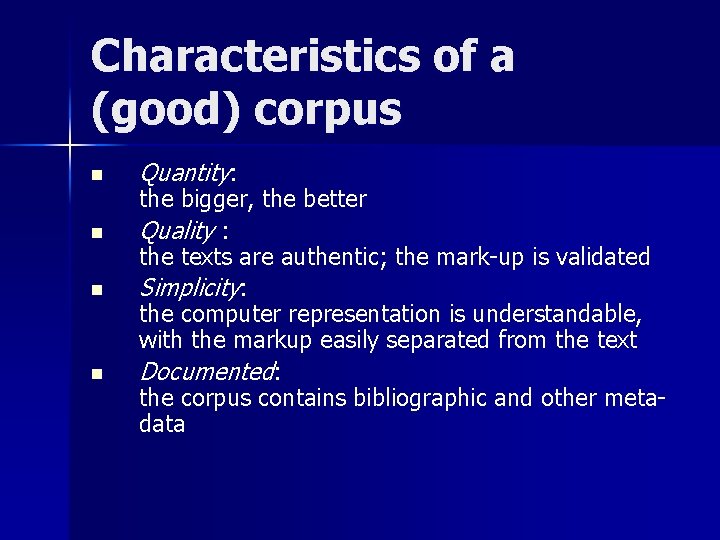 Characteristics of a (good) corpus

- Quantity: the bigger, the better
- Quality : the texts are authentic; the mark-up is validated
- Simplicity: the computer representation is understandable, with the markup easily separated from the text
- Documented: the corpus contains bibliographic and other meta-data